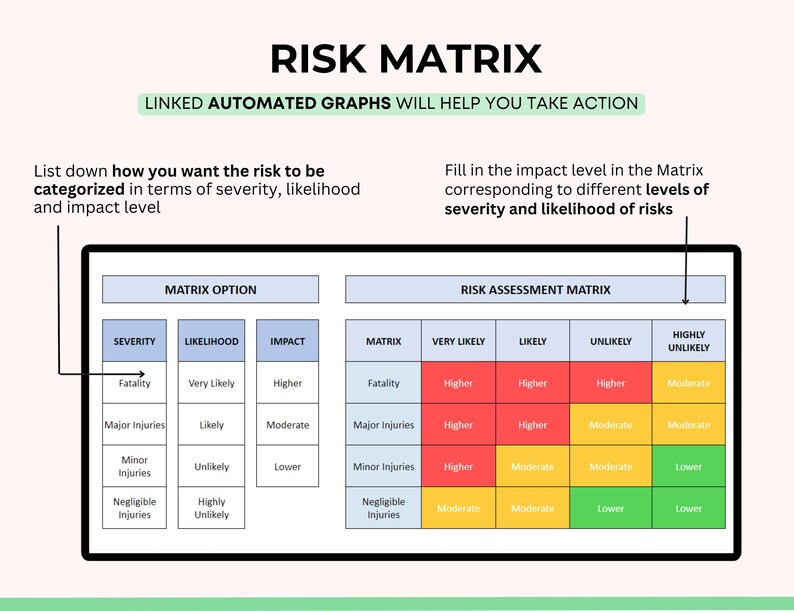 RISK MATRIX

LINKED AUTOMATED GRAPHS WILL HELP YOU TAKE ACTION

List down how you want the risk to be categorized in terms of severity, likelihood and impact level

Fill in the impact level in the Matrix corresponding to different levels of severity and likelihood of risks

MATRIX OPTION

| SEVERITY | LIKELIHOOD | IMPACT |
|---|---|---|
| Fatality | Very Likely | Higher |
| Major Injuries | Likely | Moderate |
| Minor Injuries | Unlikely | Lower |
| Negligible Injuries | Highly Unlikely | |

RISK ASSESSMENT MATRIX

| MATRIX | VERY LIKELY | LIKELY | UNLIKELY | HIGHLY UNLIKELY |
|---|---|---|---|---|
| Fatality | Higher | Higher | Higher | Moderate |
| Major Injuries | Higher | Higher | Moderate | Moderate |
| Minor Injuries | Higher | Moderate | Moderate | Lower |
| Negligible Injuries | Moderate | Moderate | Lower | Lower |